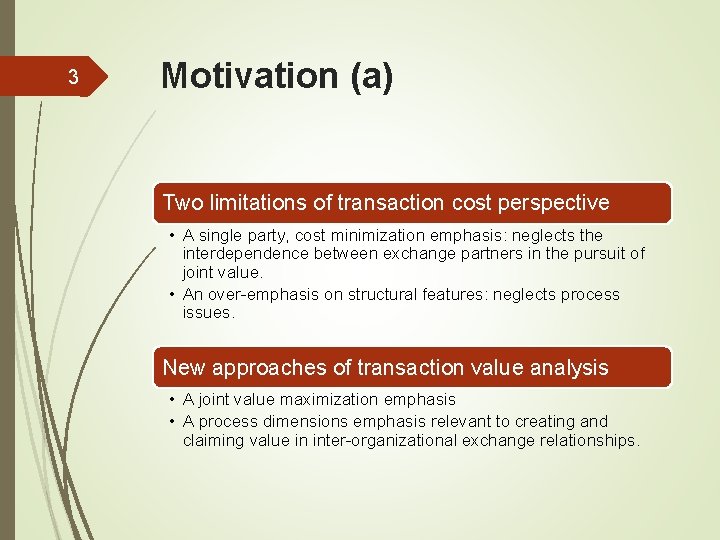 3

Motivation (a)

Two limitations of transaction cost perspective

• A single party, cost minimization emphasis: neglects the interdependence between exchange partners in the pursuit of joint value.
• An over-emphasis on structural features: neglects process issues.

New approaches of transaction value analysis

• A joint value maximization emphasis
• A process dimensions emphasis relevant to creating and claiming value in inter-organizational exchange relationships.